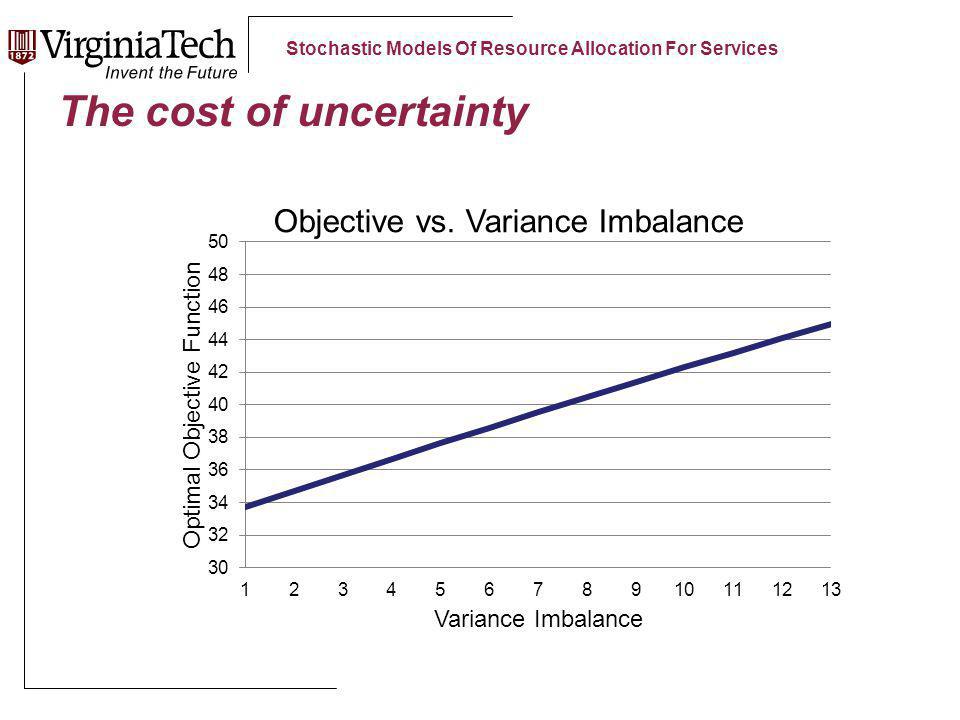 1872 VirginiaTech
Invent the Future

Stochastic Models Of Resource Allocation For Services

The cost of uncertainty

Objective vs. Variance Imbalance

Optimal Objective Function

50
48
46
44
42
40
38
36
34
32
30

1 2 3 4 5 6 7 8 9 10 11 12 13

Variance Imbalance